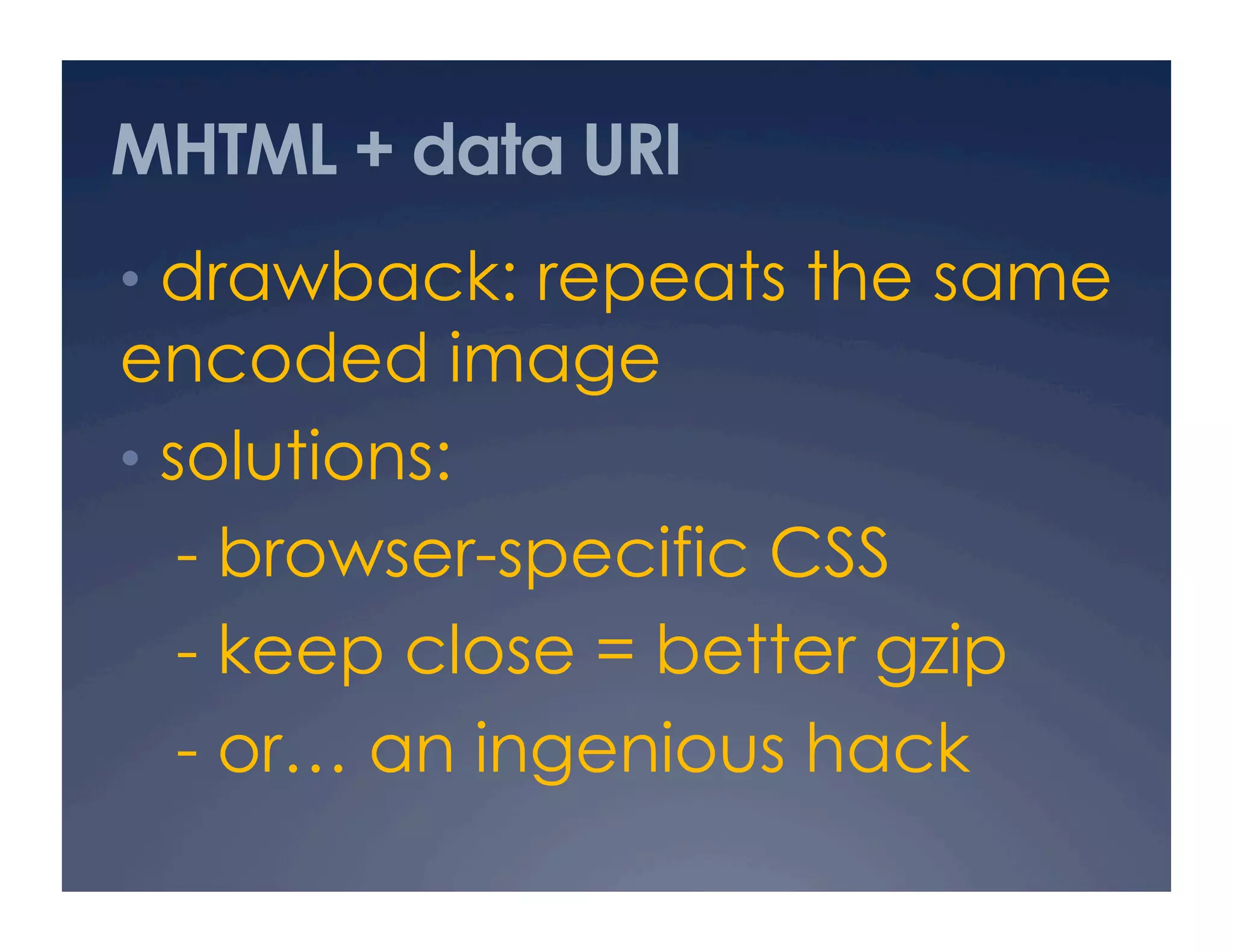 MHTML + data URI

• drawback: repeats the same encoded image

• solutions:

- browser-specific CSS

- keep close = better gzip

- or… an ingenious hack